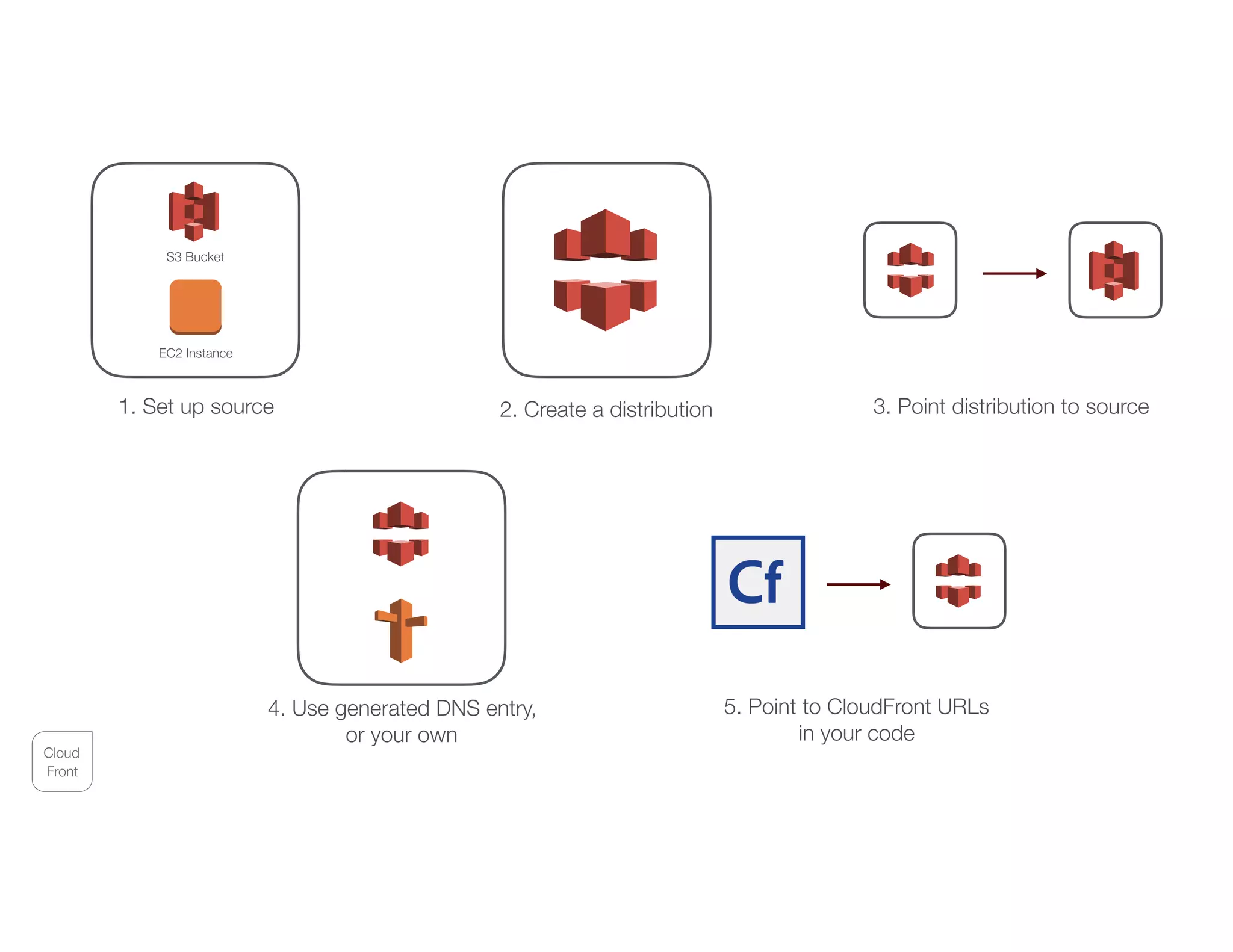 S3 Bucket

EC2 Instance

1. Set up source

2. Create a distribution

3. Point distribution to source

4. Use generated DNS entry, or your own

Cf

5. Point to CloudFront URLs in your code

Cloud Front